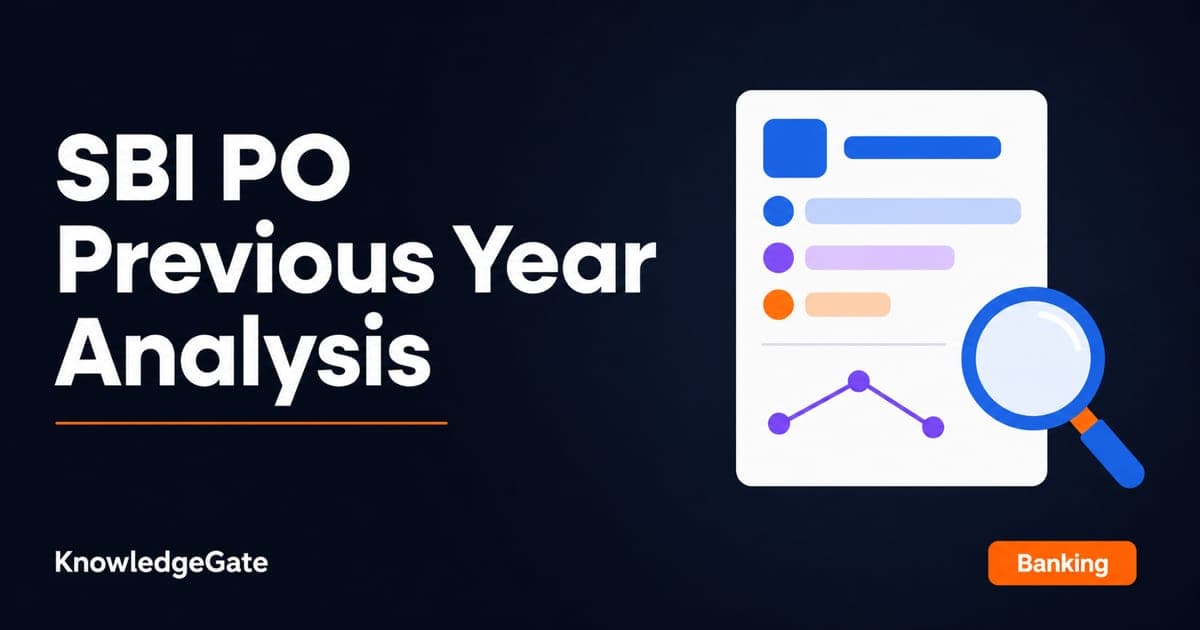 SBI PO Previous Year Analysis

KnowledgeGate

Banking